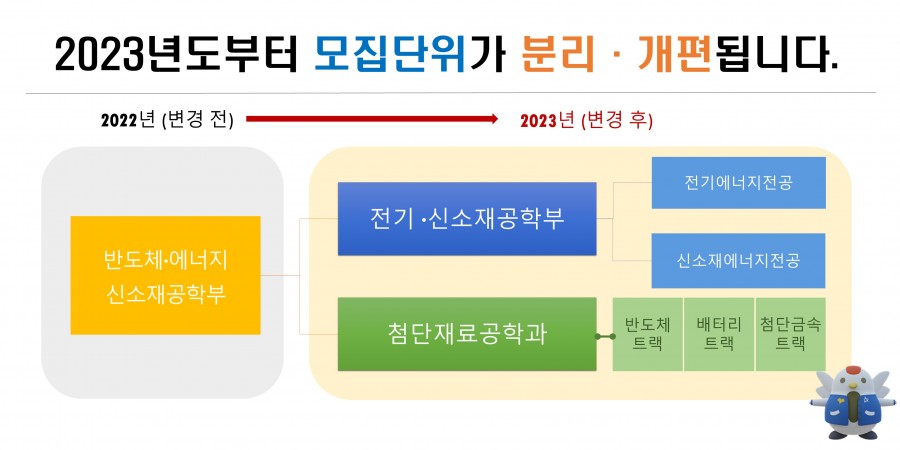 2023년도부터 모집단위가 분리 · 개편됩니다.

2022년 (변경 전)

2023년 (변경 후)

반도체·에너지 신소재공학부

전기 ·신소재공학부

전기에너지전공

신소재에너지전공

첨단재료공학과

반도체 트랙

배터리 트랙

첨단금속 트랙